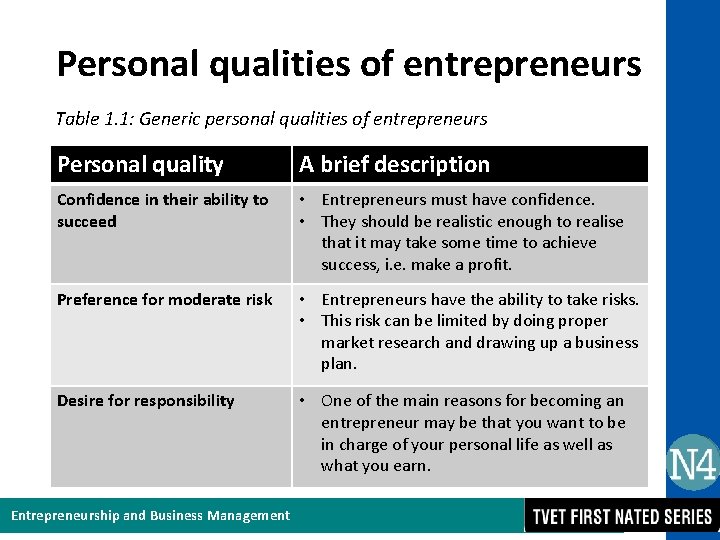 Personal qualities of entrepreneurs

Table 1.1: Generic personal qualities of entrepreneurs

| Personal quality | A brief description |
|---|---|
| Confidence in their ability to succeed | • Entrepreneurs must have confidence. • They should be realistic enough to realise that it may take some time to achieve success, i.e. make a profit. |
| Preference for moderate risk | • Entrepreneurs have the ability to take risks. • This risk can be limited by doing proper market research and drawing up a business plan. |
| Desire for responsibility | • One of the main reasons for becoming an entrepreneur may be that you want to be in charge of your personal life as well as what you earn. |

N4

Entrepreneurship and Business Management

TVET FIRST NATED SERIES